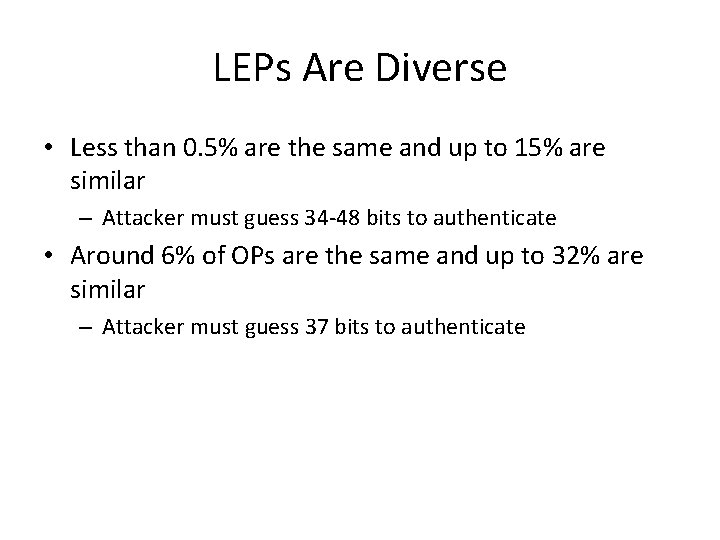 LEPs Are Diverse

• Less than 0.5% are the same and up to 15% are similar
 – Attacker must guess 34-48 bits to authenticate
• Around 6% of OPs are the same and up to 32% are similar
 – Attacker must guess 37 bits to authenticate